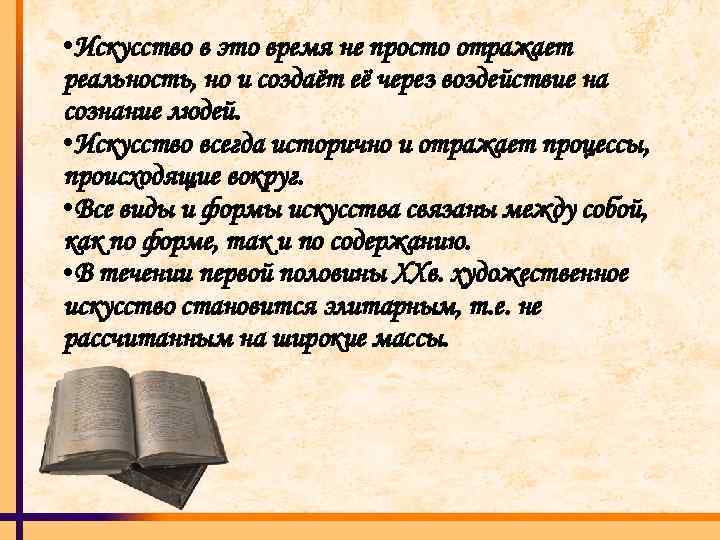 •Искусство в это время не просто отражает реальность, но и создаёт её через воздействие на сознание людей.
•Искусство всегда исторично и отражает процессы, происходящие вокруг.
•Все виды и формы искусства связаны между собой, как по форме, так и по содержанию.
•В течении первой половины XXв. художественное искусство становится элитарным, т.е. не рассчитанным на широкие массы.